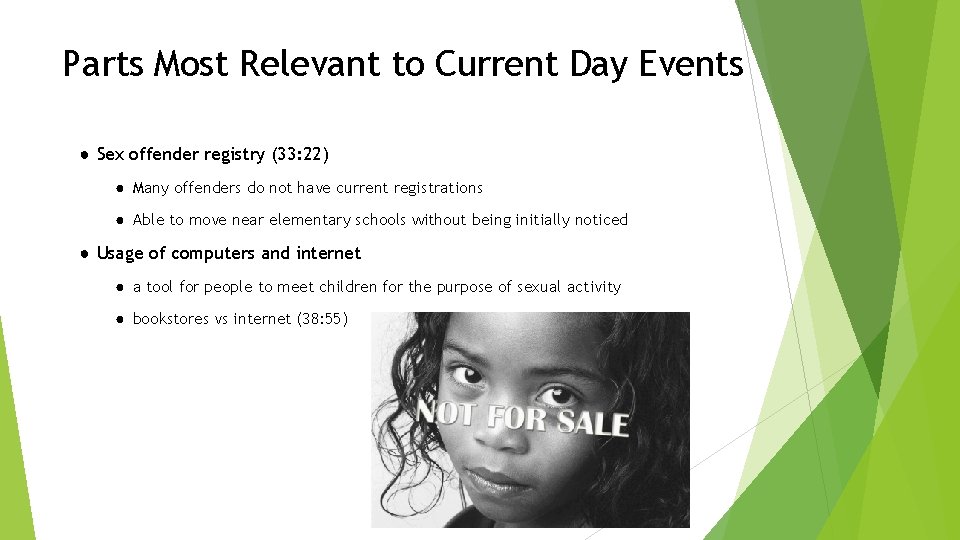 Parts Most Relevant to Current Day Events

● Sex offender registry (33:22)

● Many offenders do not have current registrations

● Able to move near elementary schools without being initially noticed

● Usage of computers and internet

● a tool for people to meet children for the purpose of sexual activity

● bookstores vs internet (38:55)

NOT FOR SALE